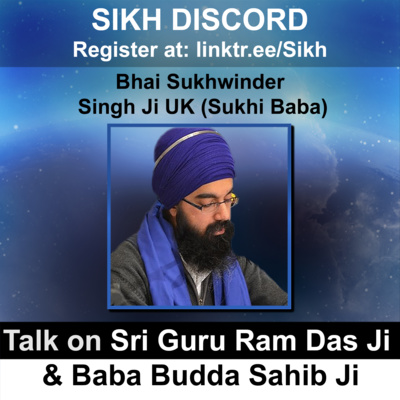 SIKH DISCORD
Register at: linktr.ee/Sikh

Bhai Sukhwinder Singh Ji UK (Sukhi Baba)

Talk on Sri Guru Ram Das Ji
& Baba Budda Sahib Ji